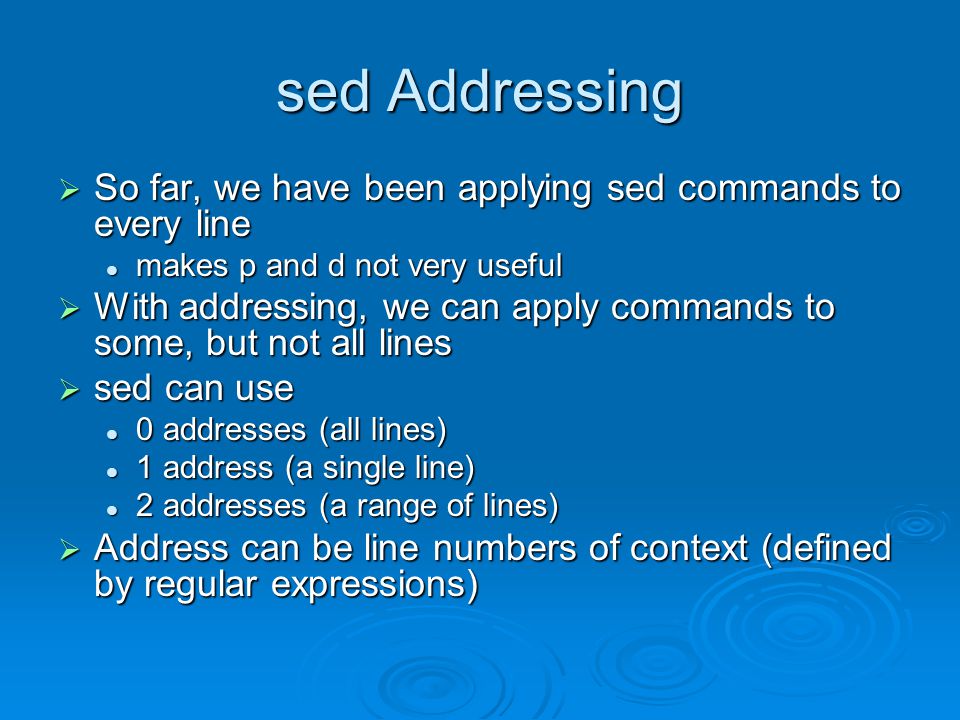 sed Addressing

➢ So far, we have been applying sed commands to every line
• makes p and d not very useful
➢ With addressing, we can apply commands to some, but not all lines
➢ sed can use
• 0 addresses (all lines)
• 1 address (a single line)
• 2 addresses (a range of lines)
➢ Address can be line numbers of context (defined by regular expressions)